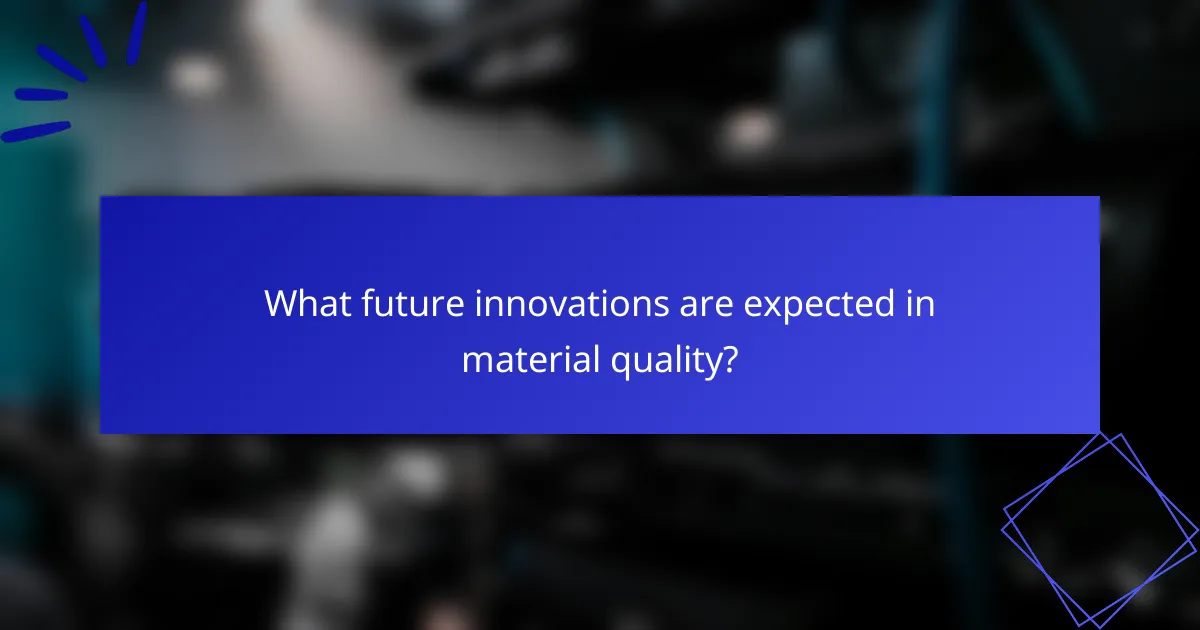 What future innovations are expected in material quality?